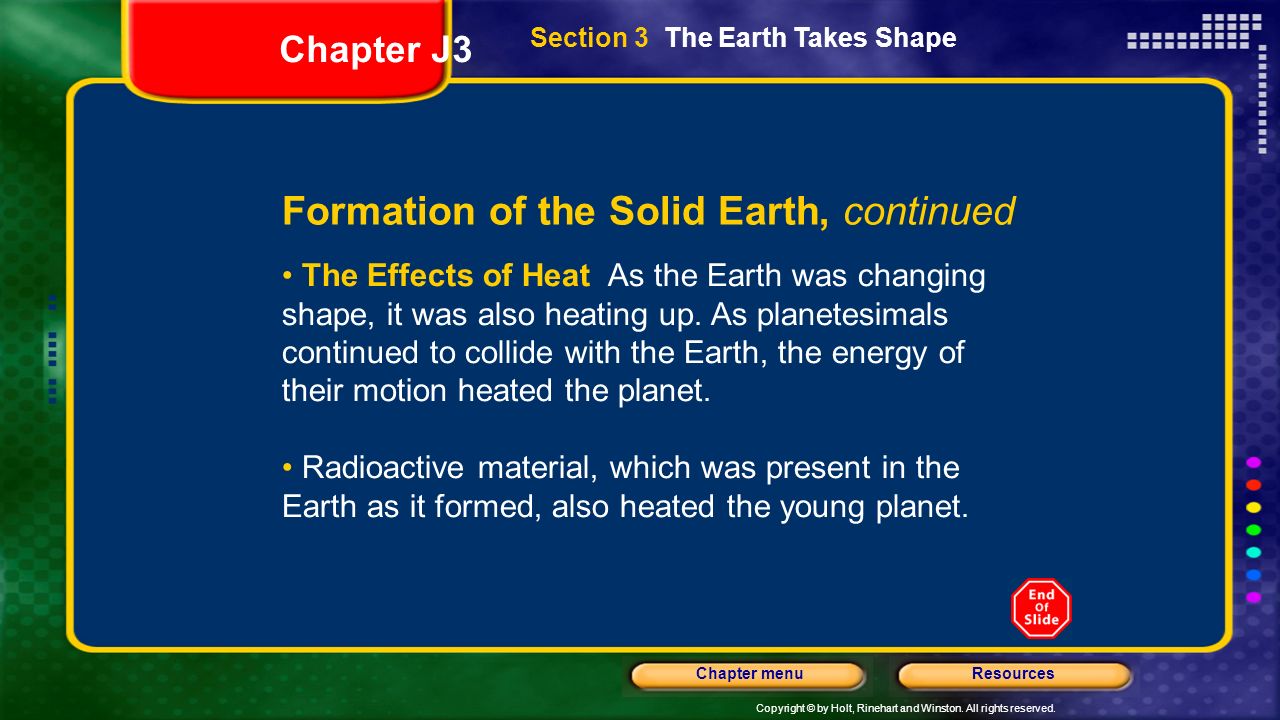 Chapter J3

Section 3 The Earth Takes Shape

Formation of the Solid Earth, continued

• The Effects of Heat As the Earth was changing shape, it was also heating up. As planetesimals continued to collide with the Earth, the energy of their motion heated the planet.

• Radioactive material, which was present in the Earth as it formed, also heated the young planet.

End Of Slide

Chapter menu

Resources

Copyright © by Holt, Rinehart and Winston. All rights reserved.